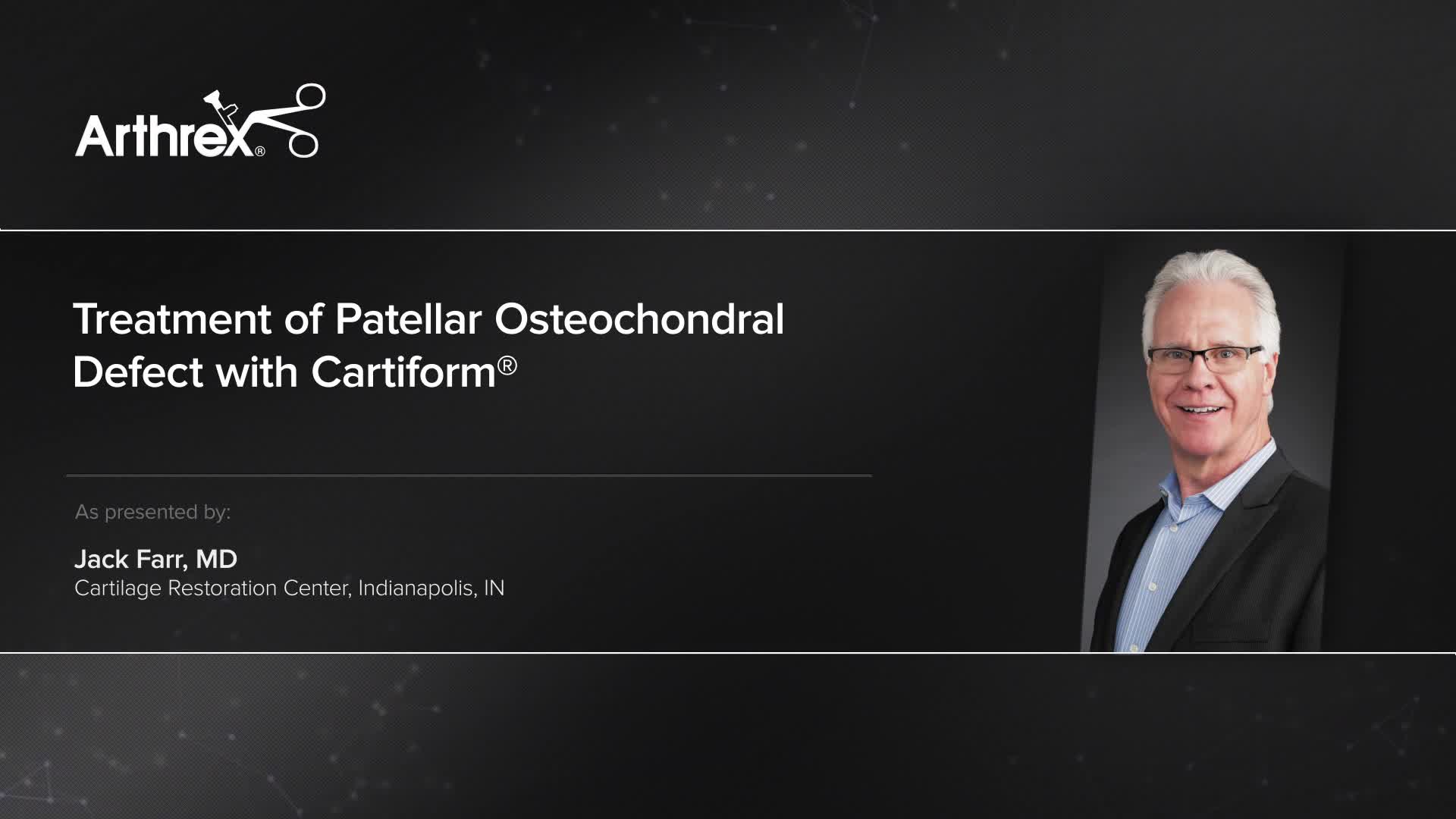 Arthrex®

Treatment of Patellar Osteochondral Defect with Cartiform®

As presented by:

Jack Farr, MD
Cartilage Restoration Center, Indianapolis, IN